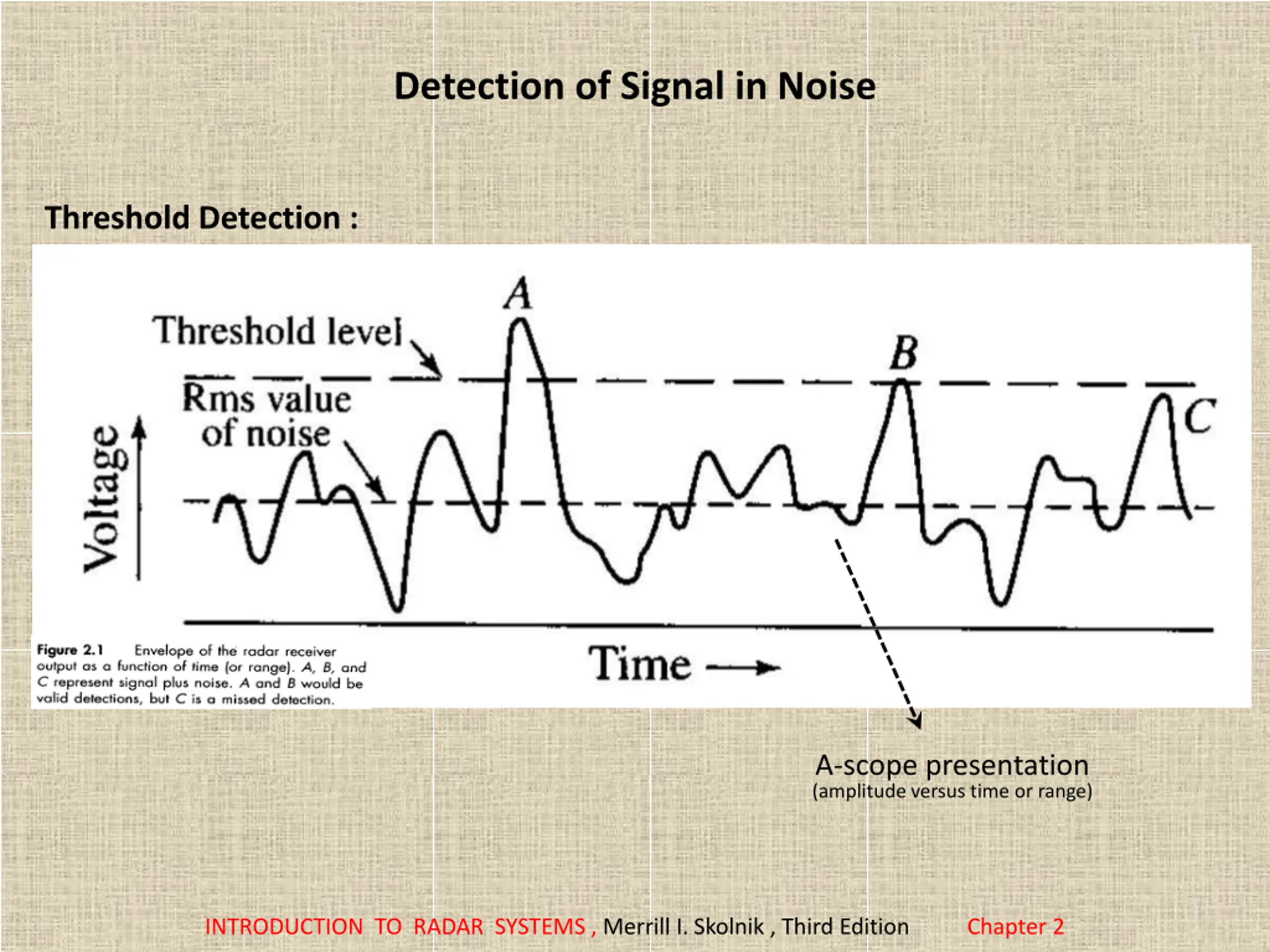 Detection of Signal in Noise

Threshold Detection :

A

Threshold level

B

Rms value of noise

C

Voltage

Time

Figure 2.1 Envelope of the radar receiver output as a function of time (or range). A, B, and C represent signal plus noise. A and B would be valid detections, but C is a missed detection.

A-scope presentation
(amplitude versus time or range)

INTRODUCTION TO RADAR SYSTEMS , Merrill I. Skolnik , Third Edition Chapter 2